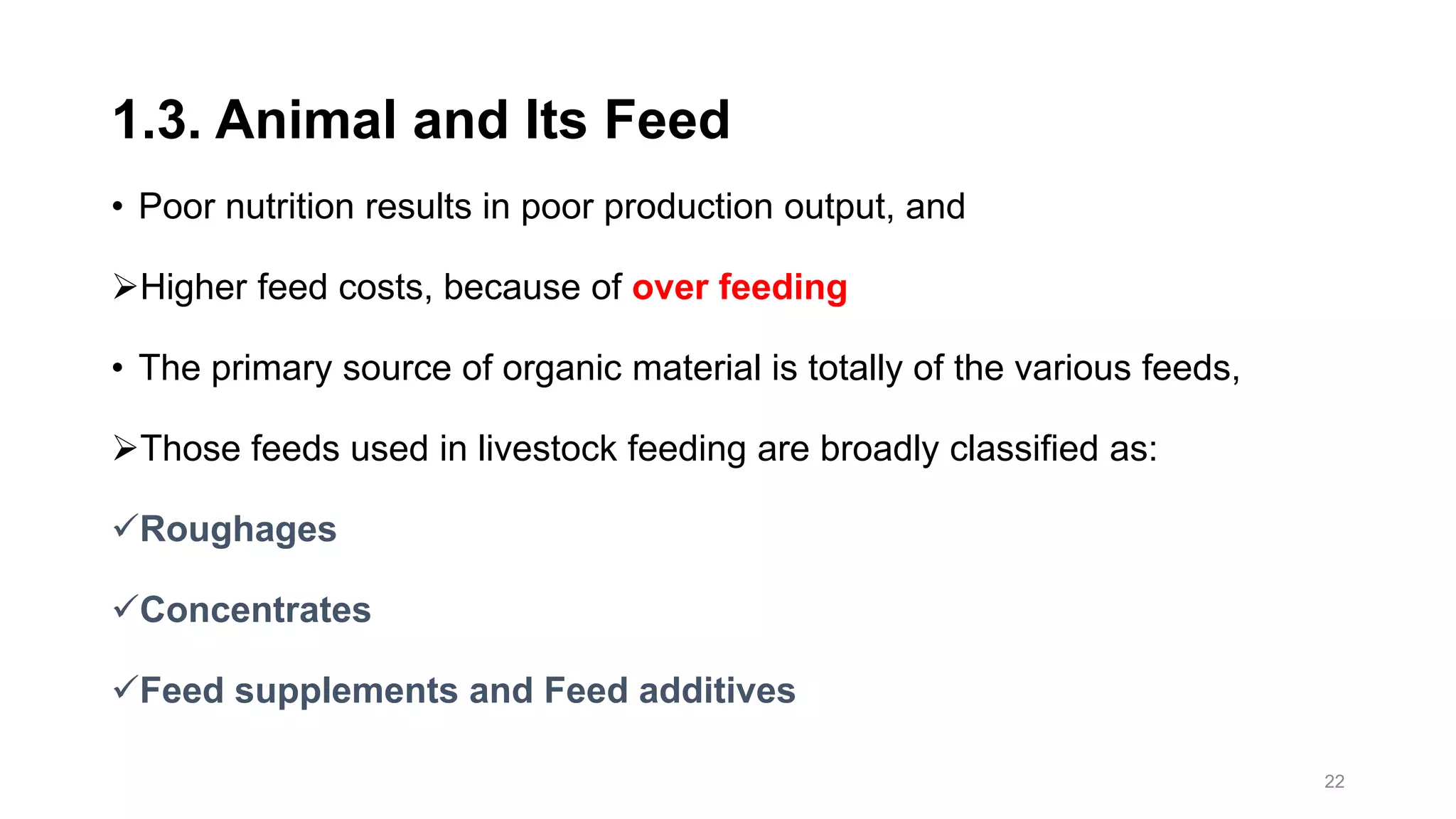 1.3. Animal and Its Feed

• Poor nutrition results in poor production output, and

➢Higher feed costs, because of over feeding

• The primary source of organic material is totally of the various feeds,

➢Those feeds used in livestock feeding are broadly classified as:

✓Roughages

✓Concentrates

✓Feed supplements and Feed additives

22